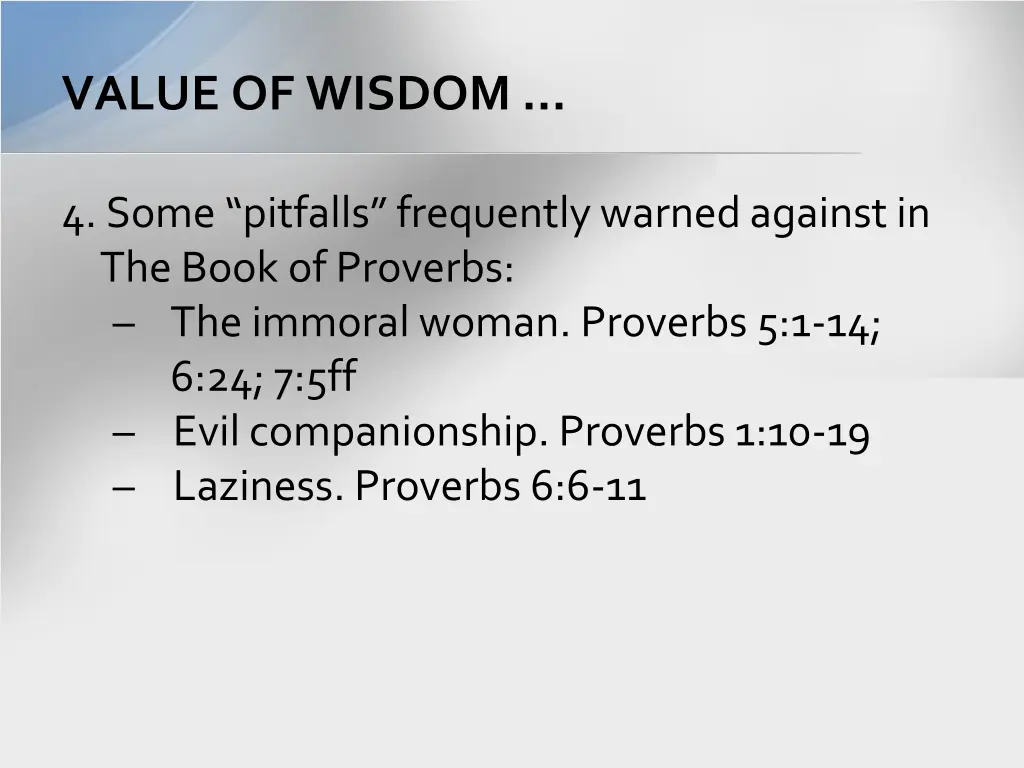 VALUE OF WISDOM …

4. Some “pitfalls” frequently warned against in The Book of Proverbs:
– The immoral woman. Proverbs 5:1-14; 6:24; 7:5ff
– Evil companionship. Proverbs 1:10-19
– Laziness. Proverbs 6:6-11